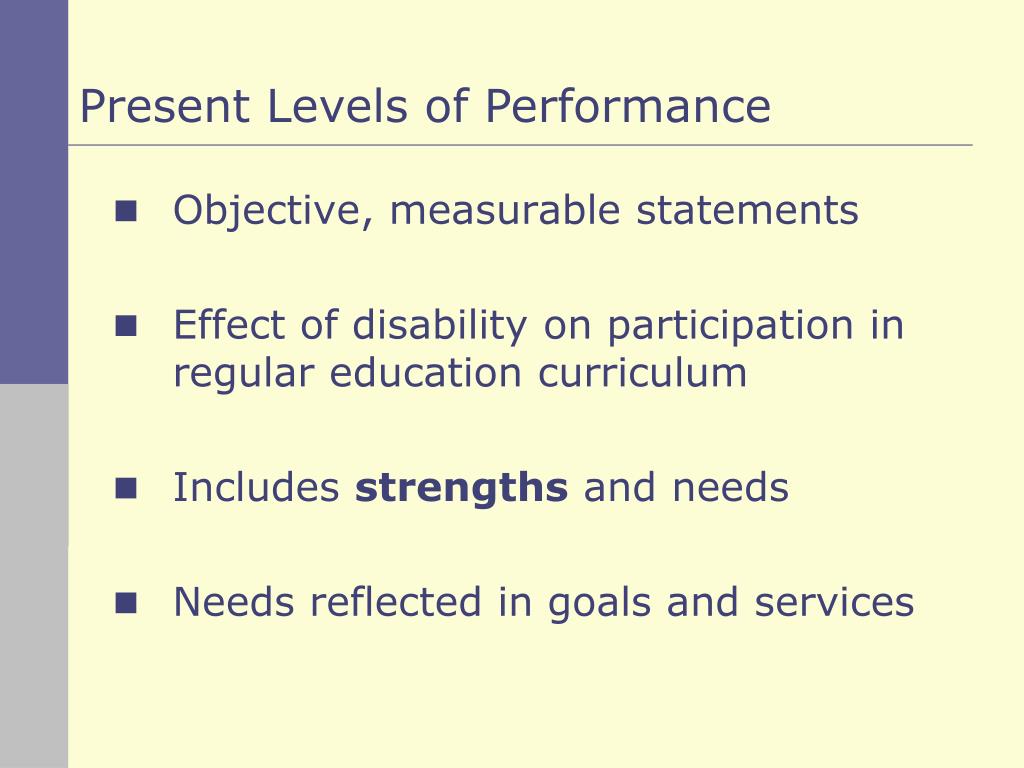 Present Levels of Performance

- Objective, measurable statements
- Effect of disability on participation in regular education curriculum
- Includes **strengths** and needs
- Needs reflected in goals and services